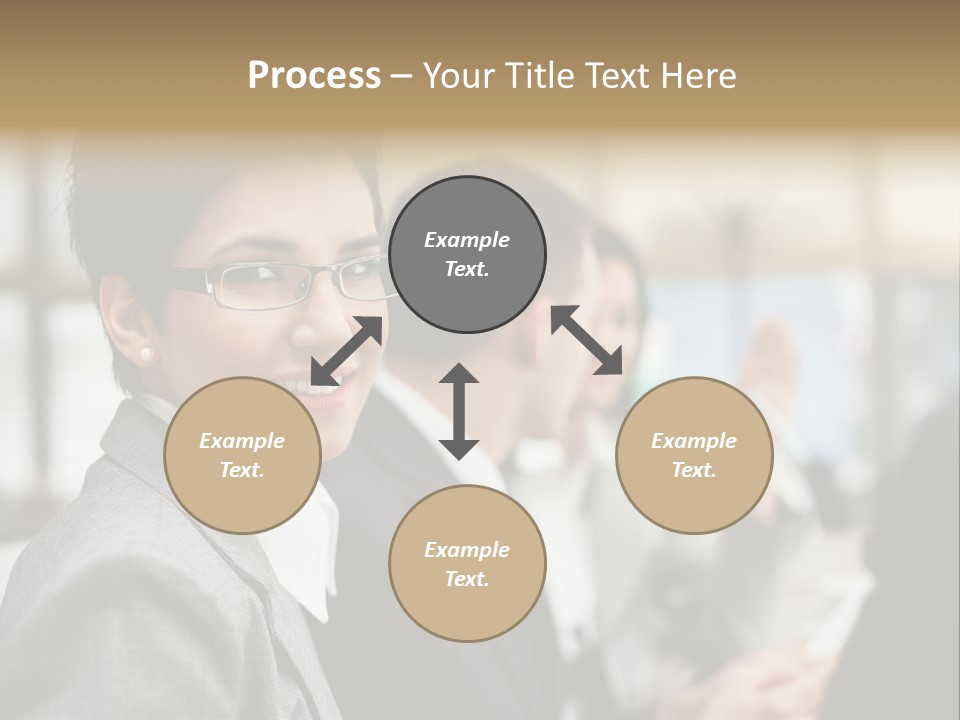 Process – Your Title Text Here

Example Text.

Example Text.

Example Text.

Example Text.